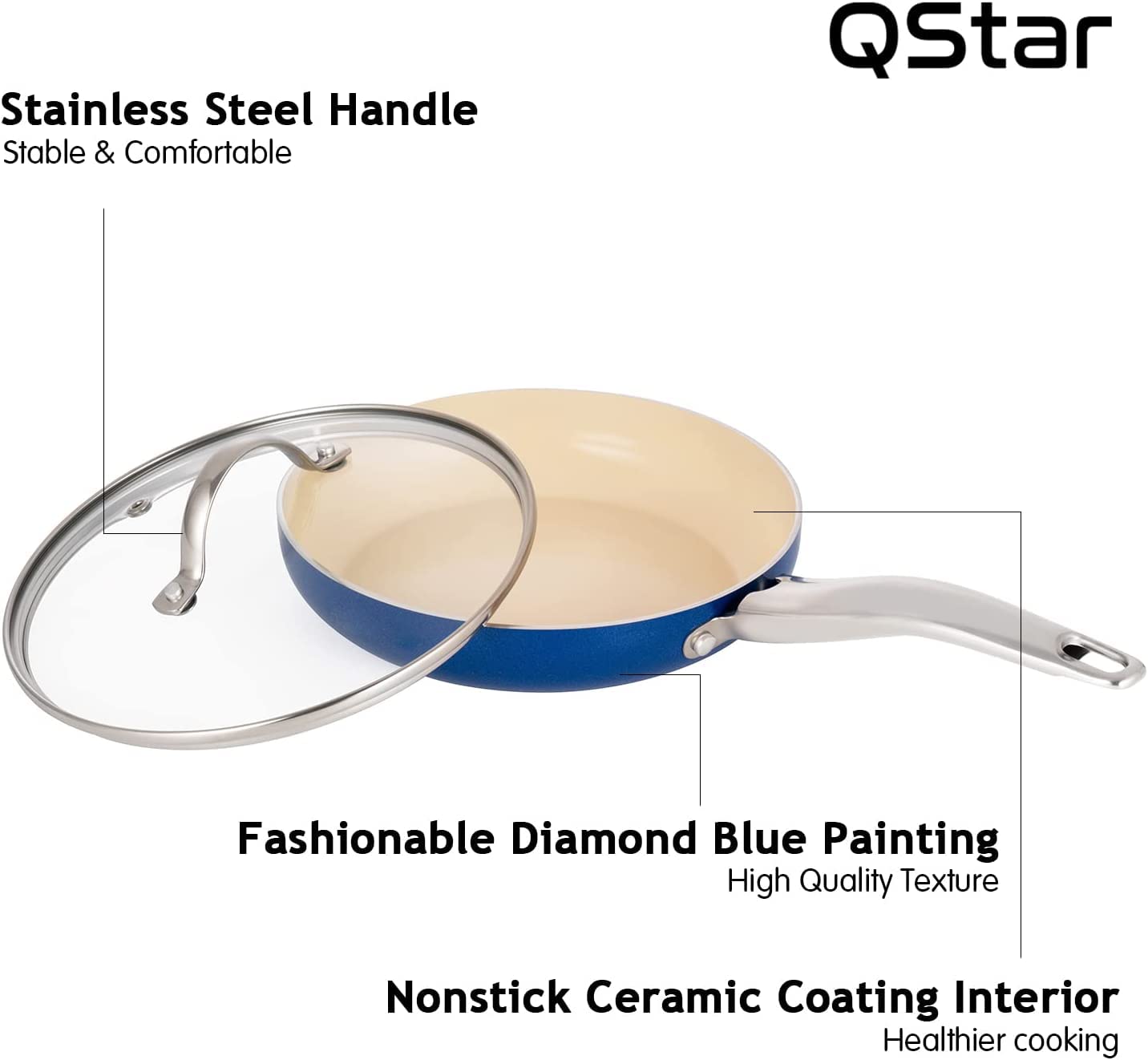 QStar

Stainless Steel Handle
Stable & Comfortable

Fashionable Diamond Blue Painting
High Quality Texture

Nonstick Ceramic Coating Interior
Healthier cooking